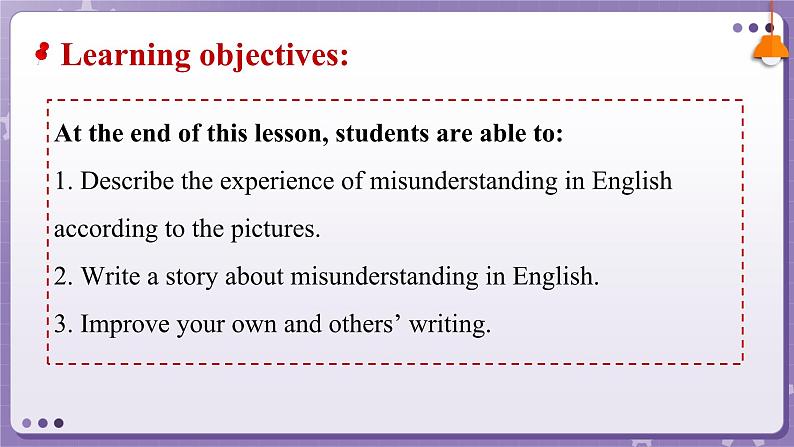 Learning objectives:

At the end of this lesson, students are able to:

1. Describe the experience of misunderstanding in English according to the pictures.

2. Write a story about misunderstanding in English.

3. Improve your own and others’ writing.